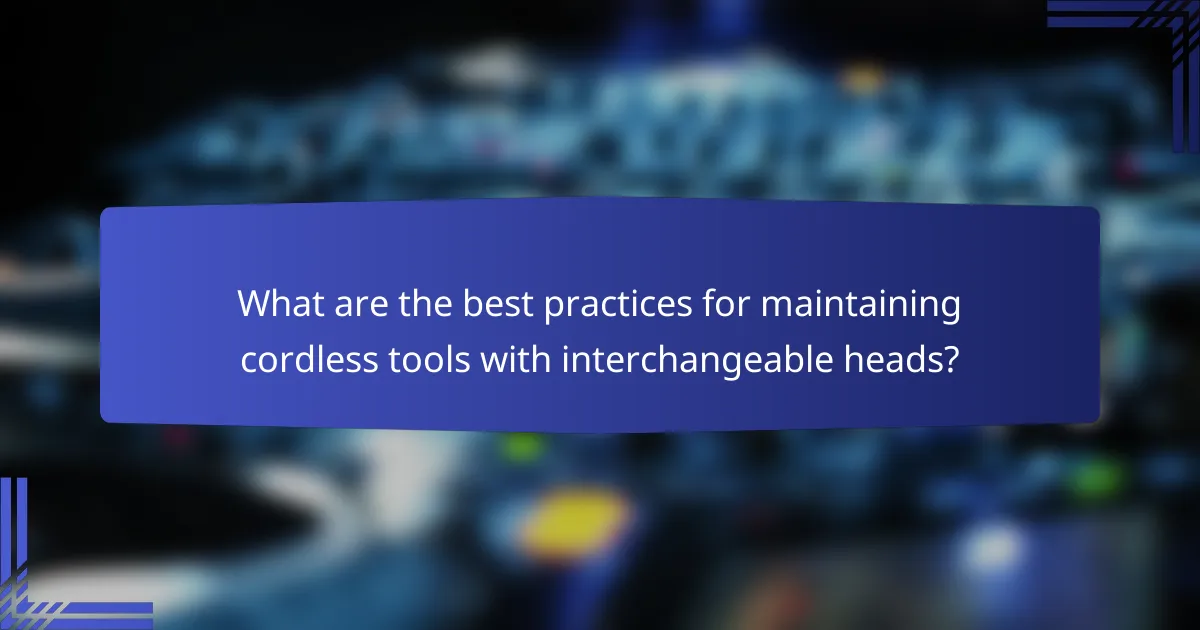 What are the best practices for maintaining cordless tools with interchangeable heads?